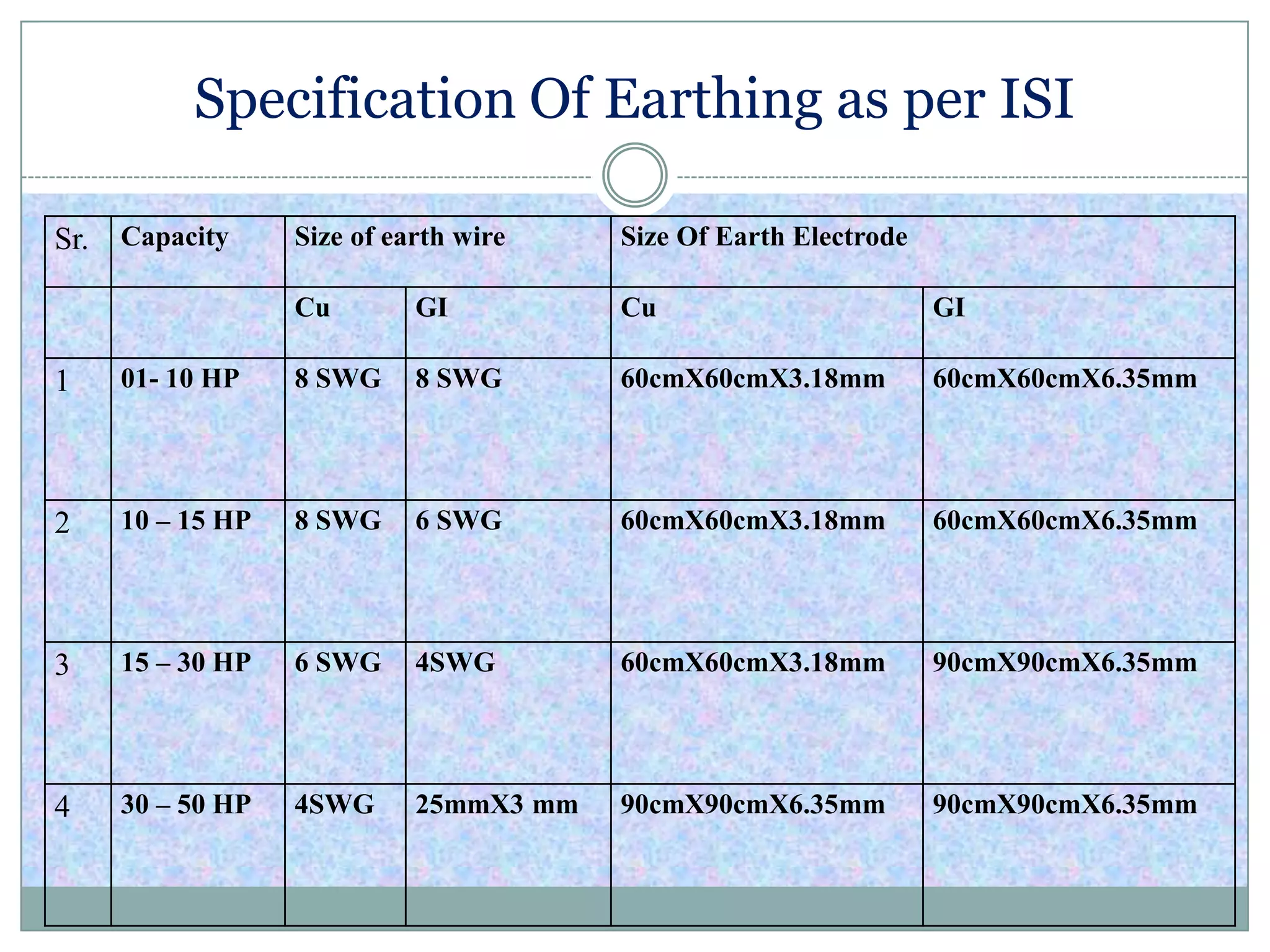 Specification Of Earthing as per ISI

| Sr. | Capacity | Size of earth wire | | Size Of Earth Electrode | |
|---|---|---|---|---|---|
| | | Cu | GI | Cu | GI |
| 1 | 01- 10 HP | 8 SWG | 8 SWG | 60cmX60cmX3.18mm | 60cmX60cmX6.35mm |
| 2 | 10 – 15 HP | 8 SWG | 6 SWG | 60cmX60cmX3.18mm | 60cmX60cmX6.35mm |
| 3 | 15 – 30 HP | 6 SWG | 4SWG | 60cmX60cmX3.18mm | 90cmX90cmX6.35mm |
| 4 | 30 – 50 HP | 4SWG | 25mmX3 mm | 90cmX90cmX6.35mm | 90cmX90cmX6.35mm |